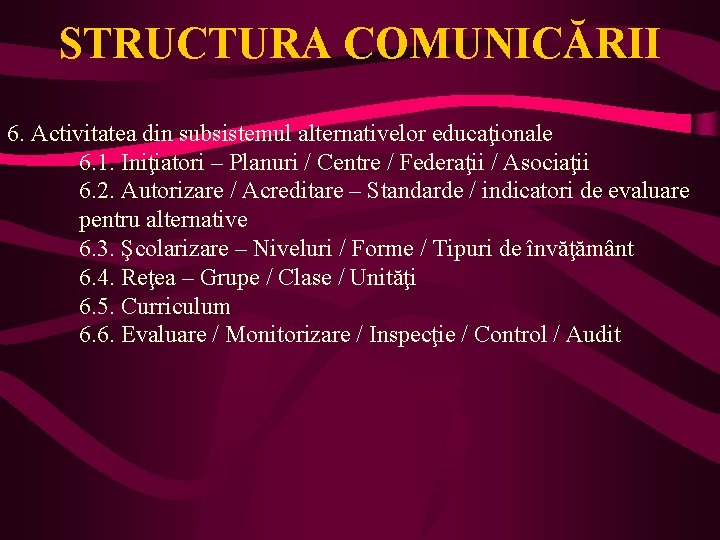 STRUCTURA COMUNICĂRII

6. Activitatea din subsistemul alternativelor educaţionale

6.1. Iniţiatori – Planuri / Centre / Federaţii / Asociaţii

6.2. Autorizare / Acreditare – Standarde / indicatori de evaluare pentru alternative

6.3. Şcolarizare – Niveluri / Forme / Tipuri de învăţământ

6.4. Reţea – Grupe / Clase / Unităţi

6.5. Curriculum

6.6. Evaluare / Monitorizare / Inspecţie / Control / Audit